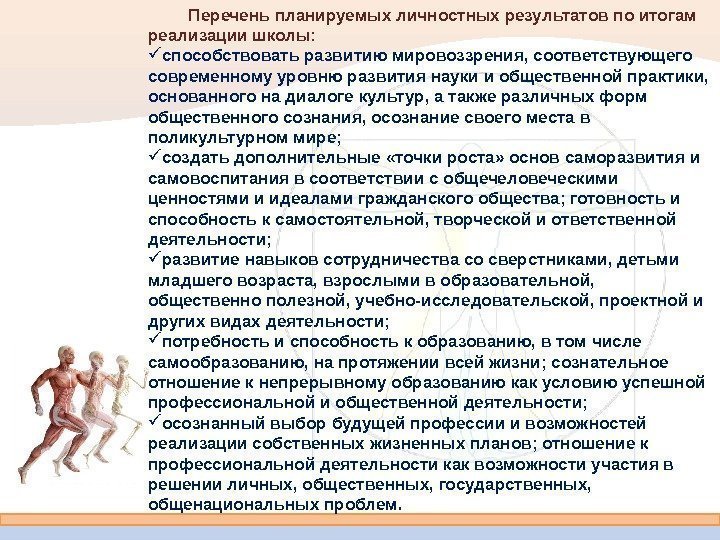 Перечень планируемых личностных результатов по итогам реализации школы:

✓способствовать развитию мировоззрения, соответствующего современному уровню развития науки и общественной практики, основанного на диалоге культур, а также различных форм общественного сознания, осознание своего места в поликультурном мире;

✓создать дополнительные «точки роста» основ саморазвития и самовоспитания в соответствии с общечеловеческими ценностями и идеалами гражданского общества; готовность и способность к самостоятельной, творческой и ответственной деятельности;

✓развитие навыков сотрудничества со сверстниками, детьми младшего возраста, взрослыми в образовательной, общественно полезной, учебно-исследовательской, проектной и других видах деятельности;

✓потребность и способность к образованию, в том числе самообразованию, на протяжении всей жизни; сознательное отношение к непрерывному образованию как условию успешной профессиональной и общественной деятельности;

✓осознанный выбор будущей профессии и возможностей реализации собственных жизненных планов; отношение к профессиональной деятельности как возможности участия в решении личных, общественных, государственных, общенациональных проблем.